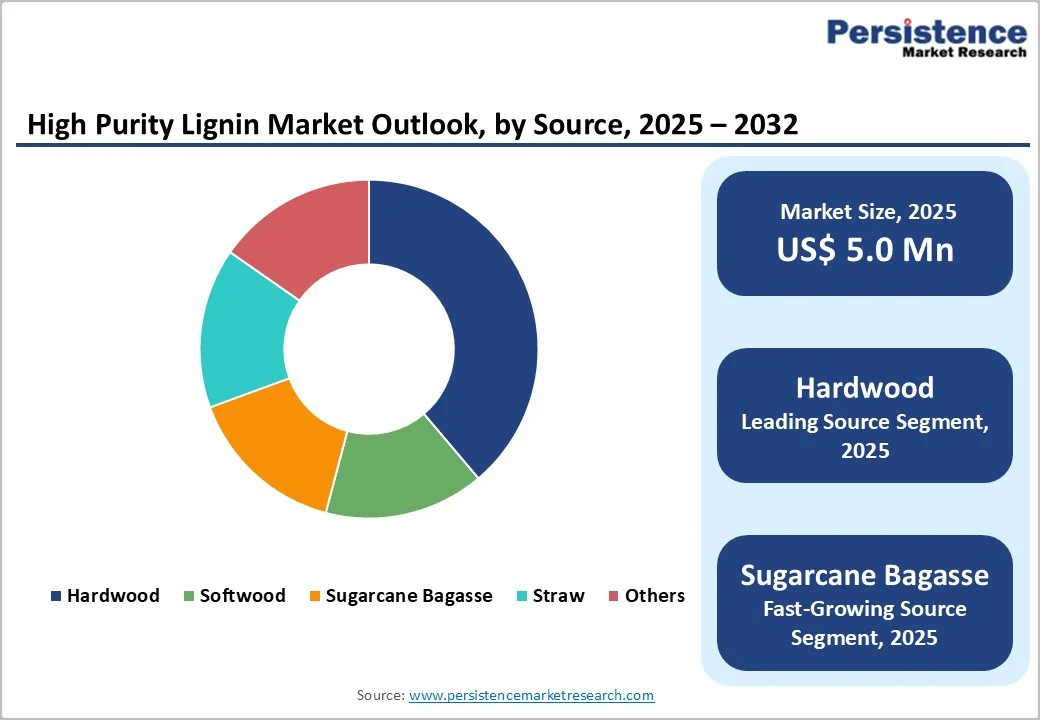 Persistence
Market Research

High Purity Lignin Market Outlook, by Source, 2025 – 2032

Hardwood Softwood Sugarcane Bagasse Straw Others

Market Size, 2025
US$ 5.0 Mn

Hardwood
Leading Source Segment, 2025

Sugarcane Bagasse
Fast-Growing Source Segment, 2025

Source: www.persistencemarketresearch.com